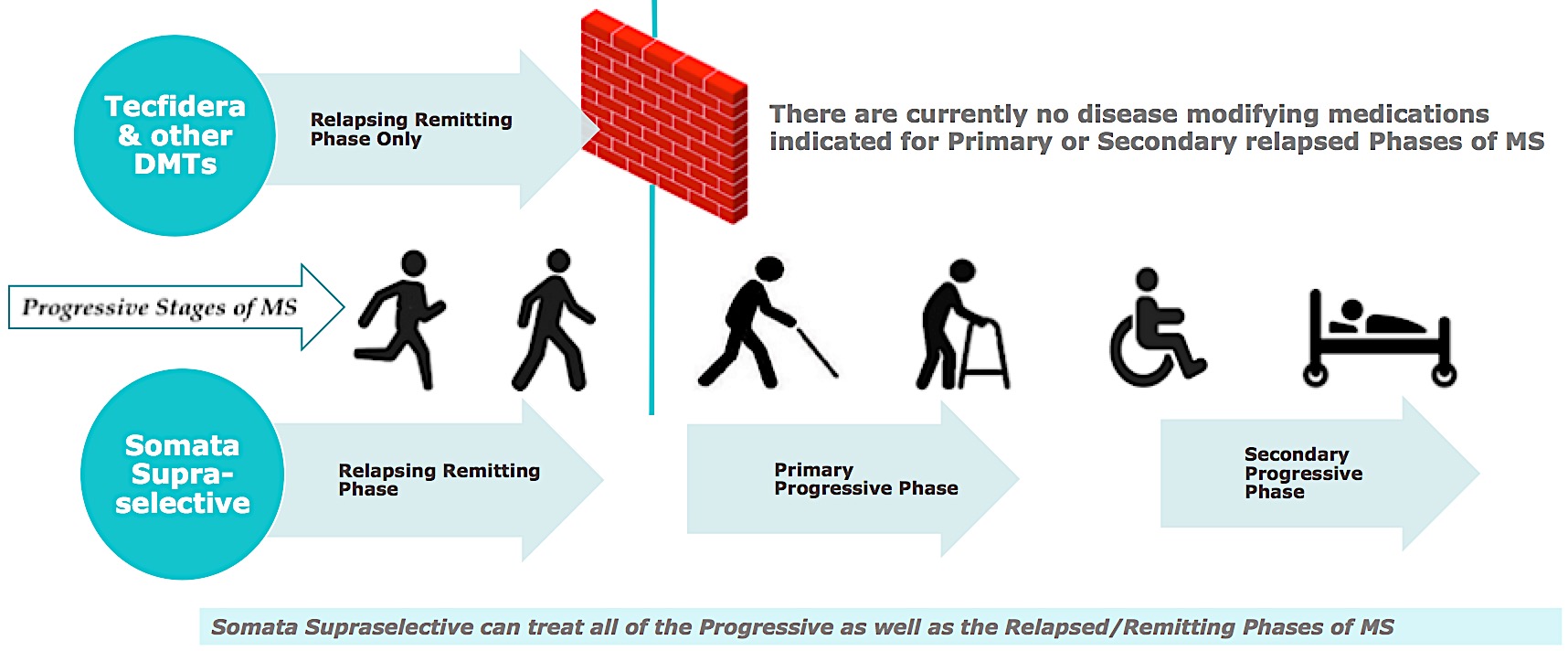 Tecfidera & other DMTs

Relapsing Remitting Phase Only

There are currently no disease modifying medications indicated for Primary or Secondary relapsed Phases of MS

Progressive Stages of MS

Somata Supra-selective

Relapsing Remitting Phase

Primary Progressive Phase

Secondary Progressive Phase

Somata Supraselective can treat all of the Progressive as well as the Relapsed/Remitting Phases of MS